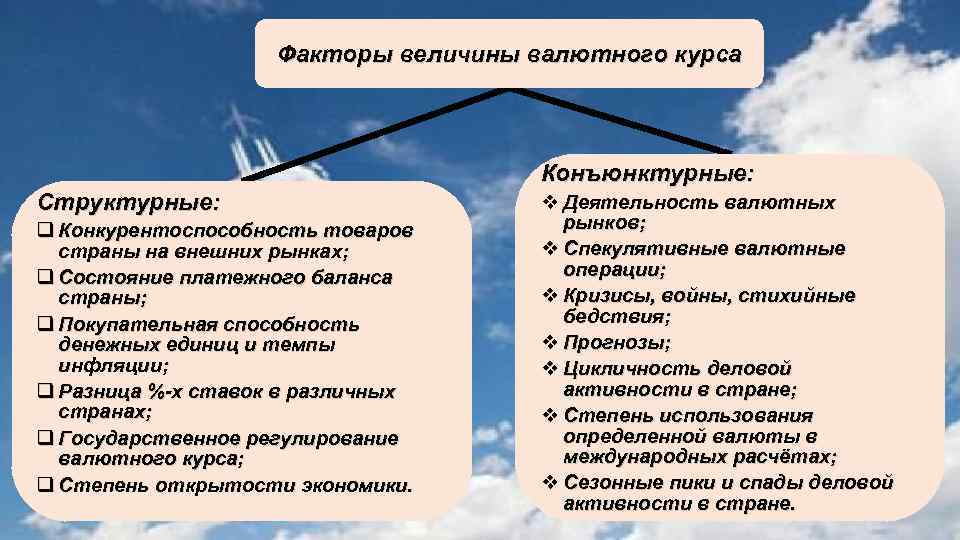 Факторы величины валютного курса

Структурные:
❑ Конкурентоспособность товаров страны на внешних рынках;
❑ Состояние платежного баланса страны;
❑ Покупательная способность денежных единиц и темпы инфляции;
❑ Разница %-х ставок в различных странах;
❑ Государственное регулирование валютного курса;
❑ Степень открытости экономики.

Конъюнктурные:
❖ Деятельность валютных рынков;
❖ Спекулятивные валютные операции;
❖ Кризисы, войны, стихийные бедствия;
❖ Прогнозы;
❖ Цикличность деловой активности в стране;
❖ Степень использования определенной валюты в международных расчётах;
❖ Сезонные пики и спады деловой активности в стране.